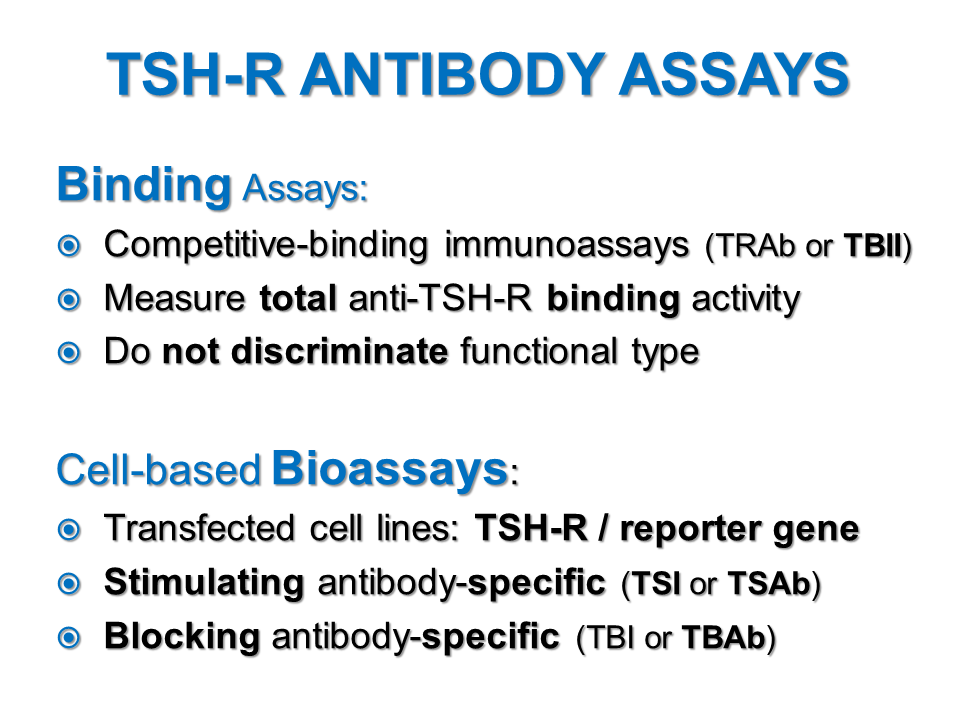 TSH-R ANTIBODY ASSAYS

Binding Assays:

Competitive-binding immunoassays (TRAb or TBII)

Measure total anti-TSH-R binding activity

Do not discriminate functional type

Cell-based Bioassays:

Transfected cell lines: TSH-R / reporter gene

Stimulating antibody-specific (TSI or TSAb)

Blocking antibody-specific (TBI or TBAb)